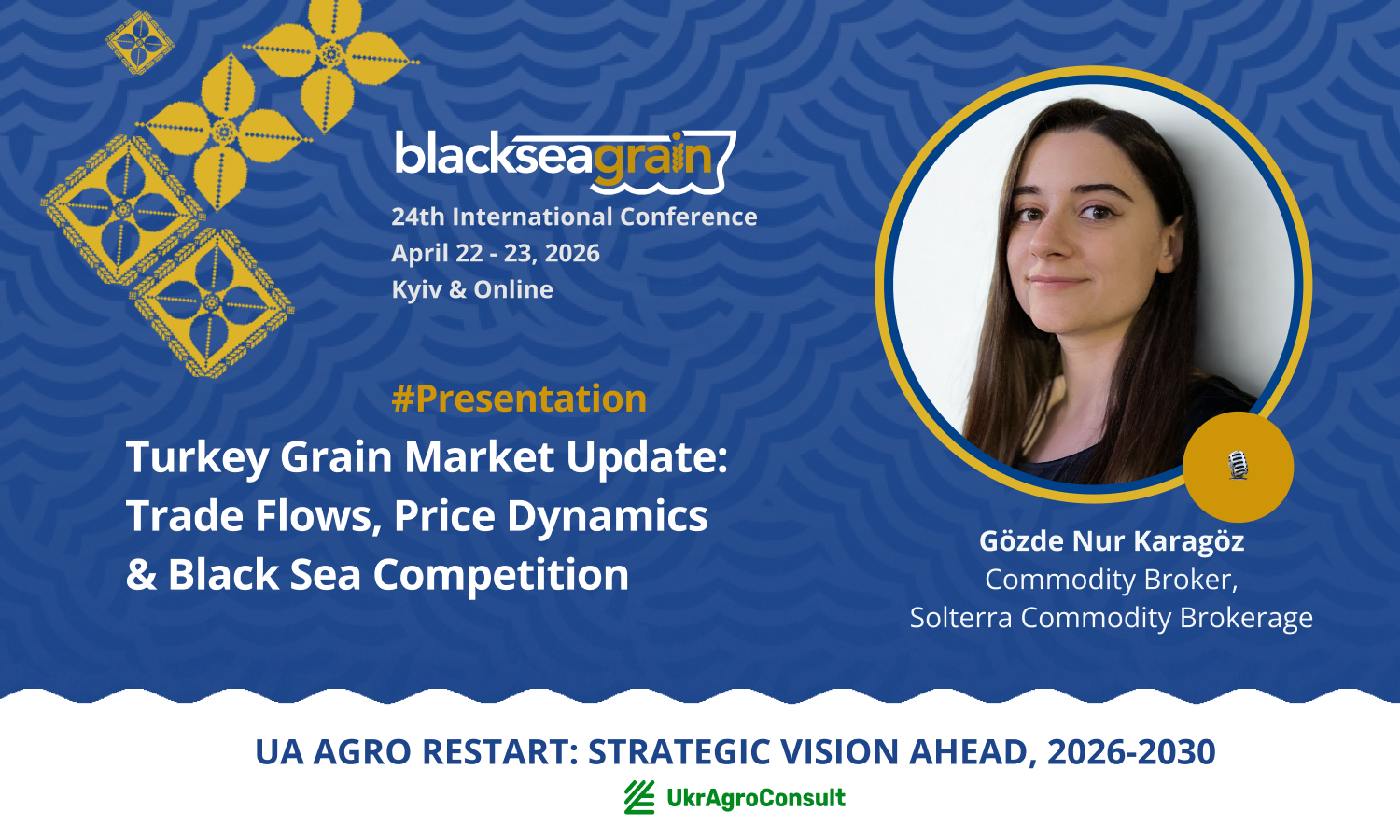 blackseagrain
24th International Conference
April 22 - 23, 2026
Kyiv & Online

#Presentation

Turkey Grain Market Update: Trade Flows, Price Dynamics & Black Sea Competition

Gözde Nur Karagöz
Commodity Broker,
Solterra Commodity Brokerage

UA AGRO RESTART: STRATEGIC VISION AHEAD, 2026-2030

UkrAgroConsult